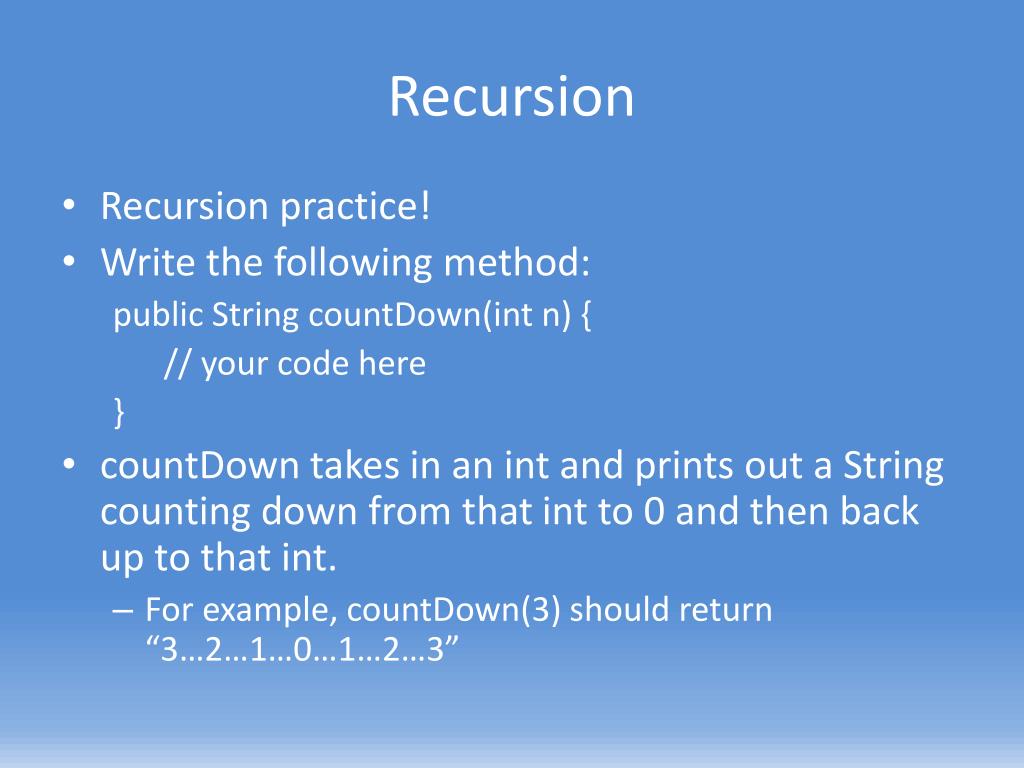 Recursion

• Recursion practice!
• Write the following method:
public String countDown(int n) {
// your code here
}
• countDown takes in an int and prints out a String counting down from that int to 0 and then back up to that int.
– For example, countDown(3) should return “3…2…1…0…1…2…3”